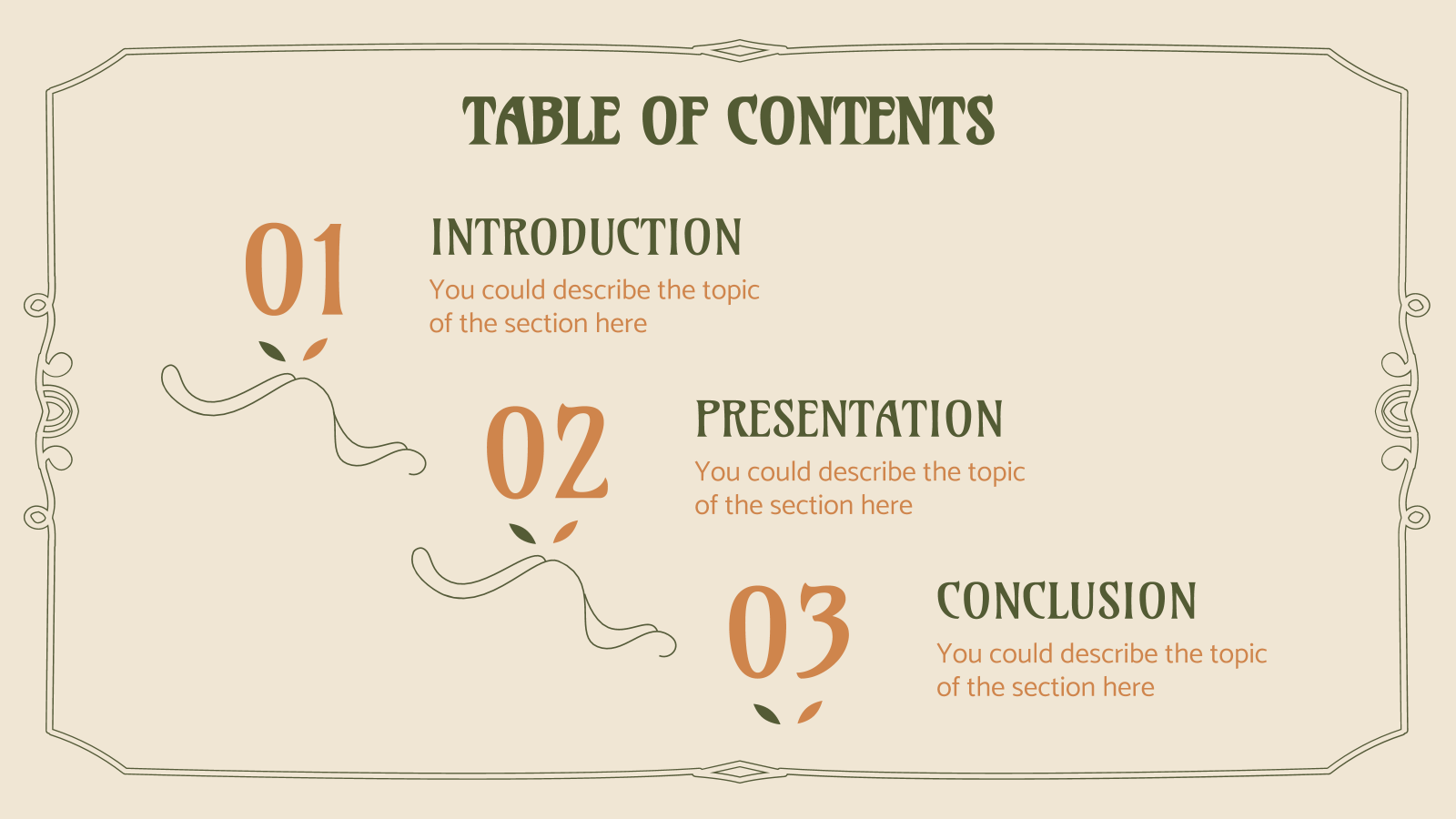 TABLE OF CONTENTS

01

INTRODUCTION

You could describe the topic of the section here

02

PRESENTATION

You could describe the topic of the section here

03

CONCLUSION

You could describe the topic of the section here